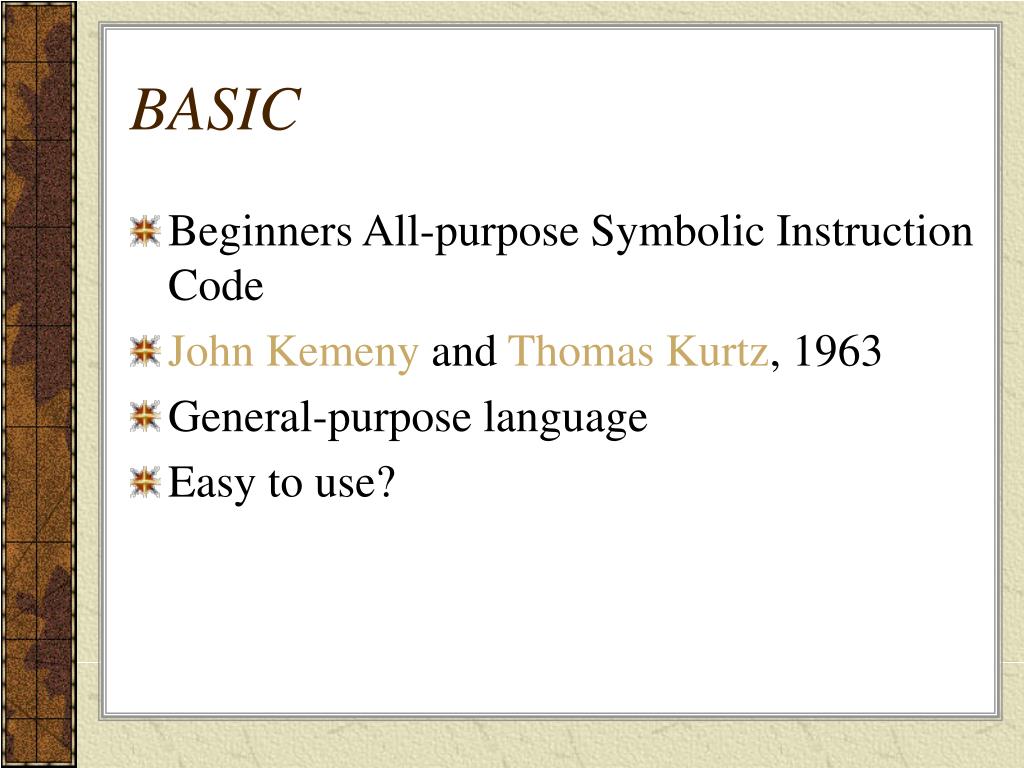 BASIC

Beginners All-purpose Symbolic Instruction Code

John Kemeny and Thomas Kurtz, 1963

General-purpose language

Easy to use?